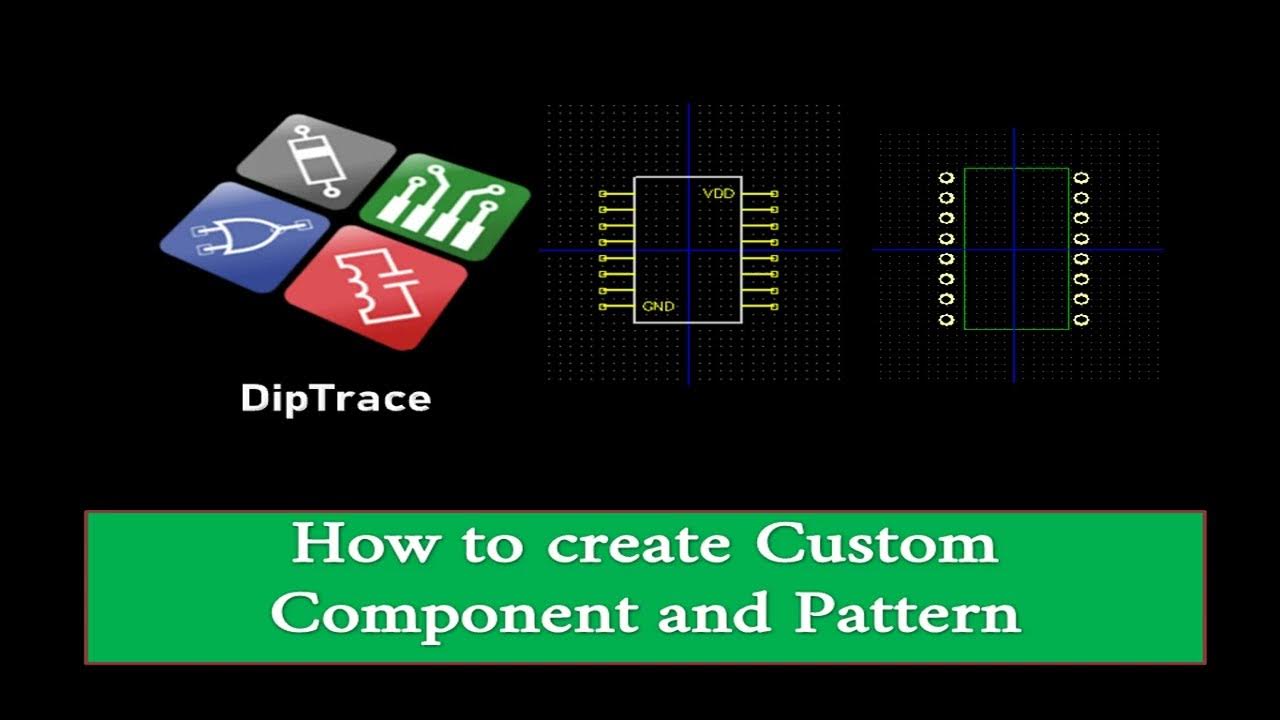 DipTrace

VDD

GND

How to create Custom Component and Pattern